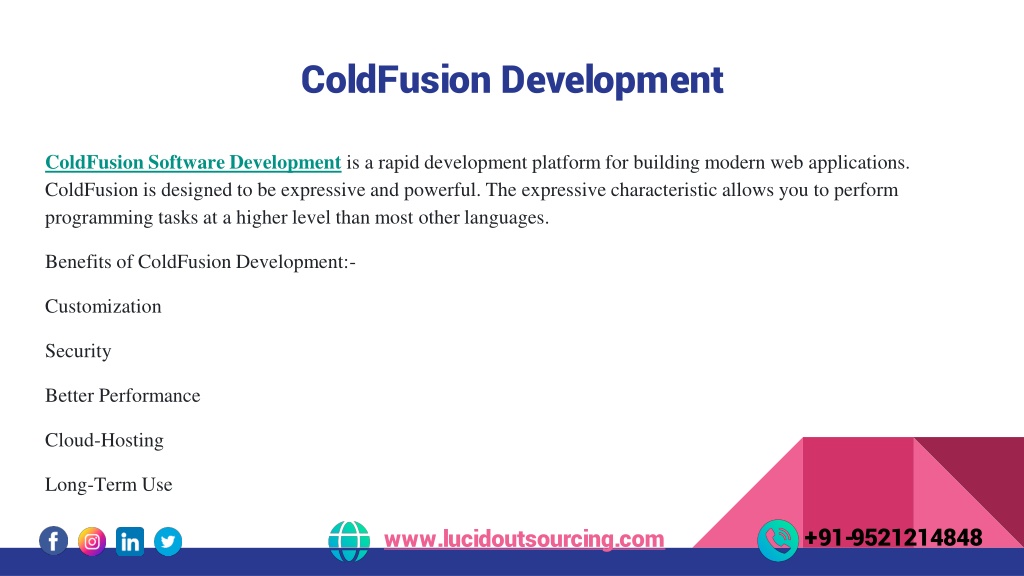 ColdFusion Development

ColdFusion Software Development is a rapid development platform for building modern web applications. ColdFusion is designed to be expressive and powerful. The expressive characteristic allows you to perform programming tasks at a higher level than most other languages.

Benefits of ColdFusion Development:-

Customization

Security

Better Performance

Cloud-Hosting

Long-Term Use

www.lucidoutsourcing.com

+91-9521214848